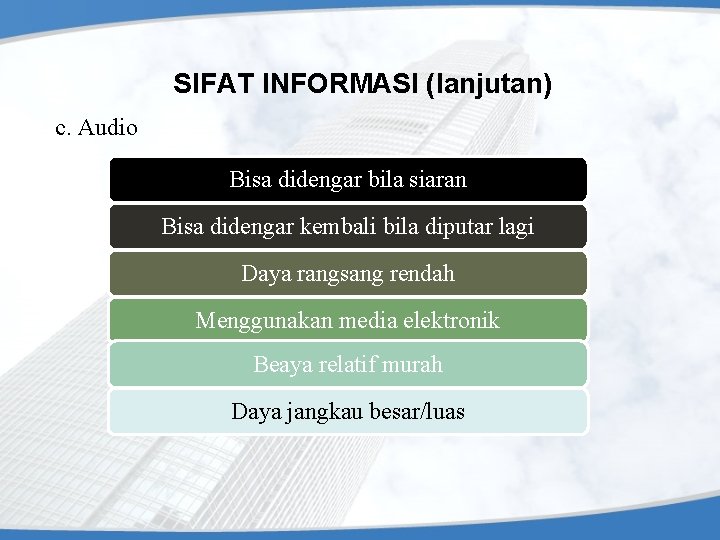 SIFAT INFORMASI (lanjutan)

c. Audio

Bisa didengar bila siaran

Bisa didengar kembali bila diputar lagi

Daya rangsang rendah

Menggunakan media elektronik

Beaya relatif murah

Daya jangkau besar/luas